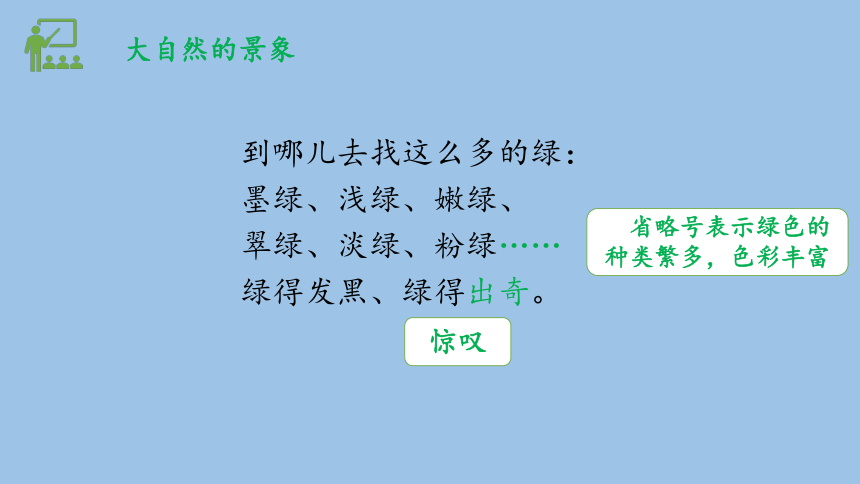 大自然的景象

到哪儿去找这么多的绿：
墨绿、浅绿、嫩绿、
翠绿、淡绿、粉绿……
绿得发黑、绿得出奇。

省略号表示绿色的种类繁多，色彩丰富

惊叹